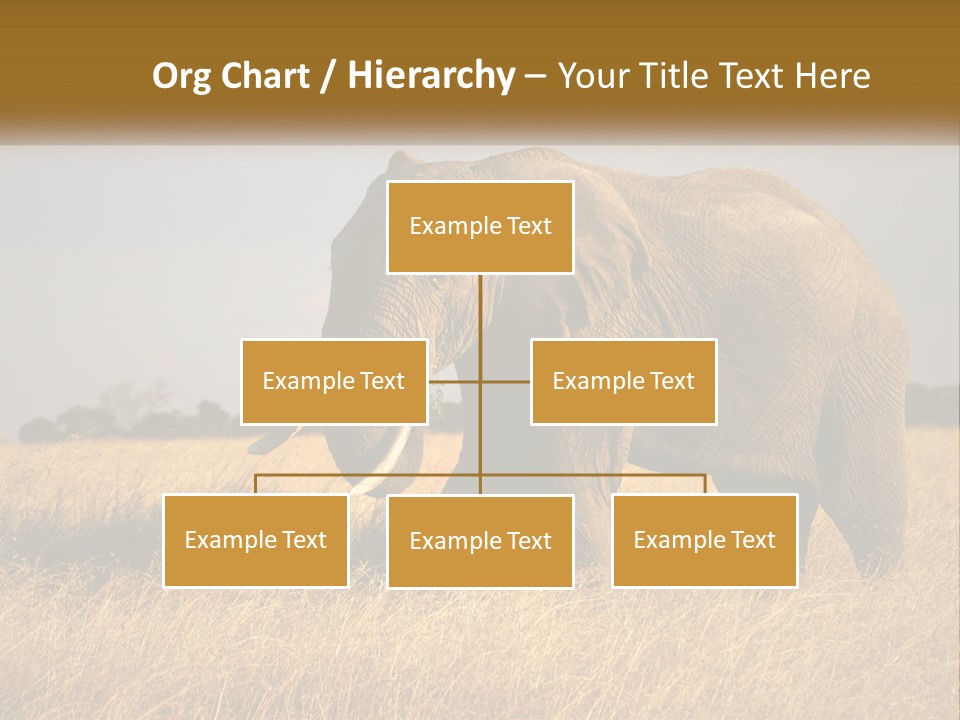 Org Chart / Hierarchy – Your Title Text Here

Example Text

Example Text

Example Text

Example Text

Example Text

Example Text